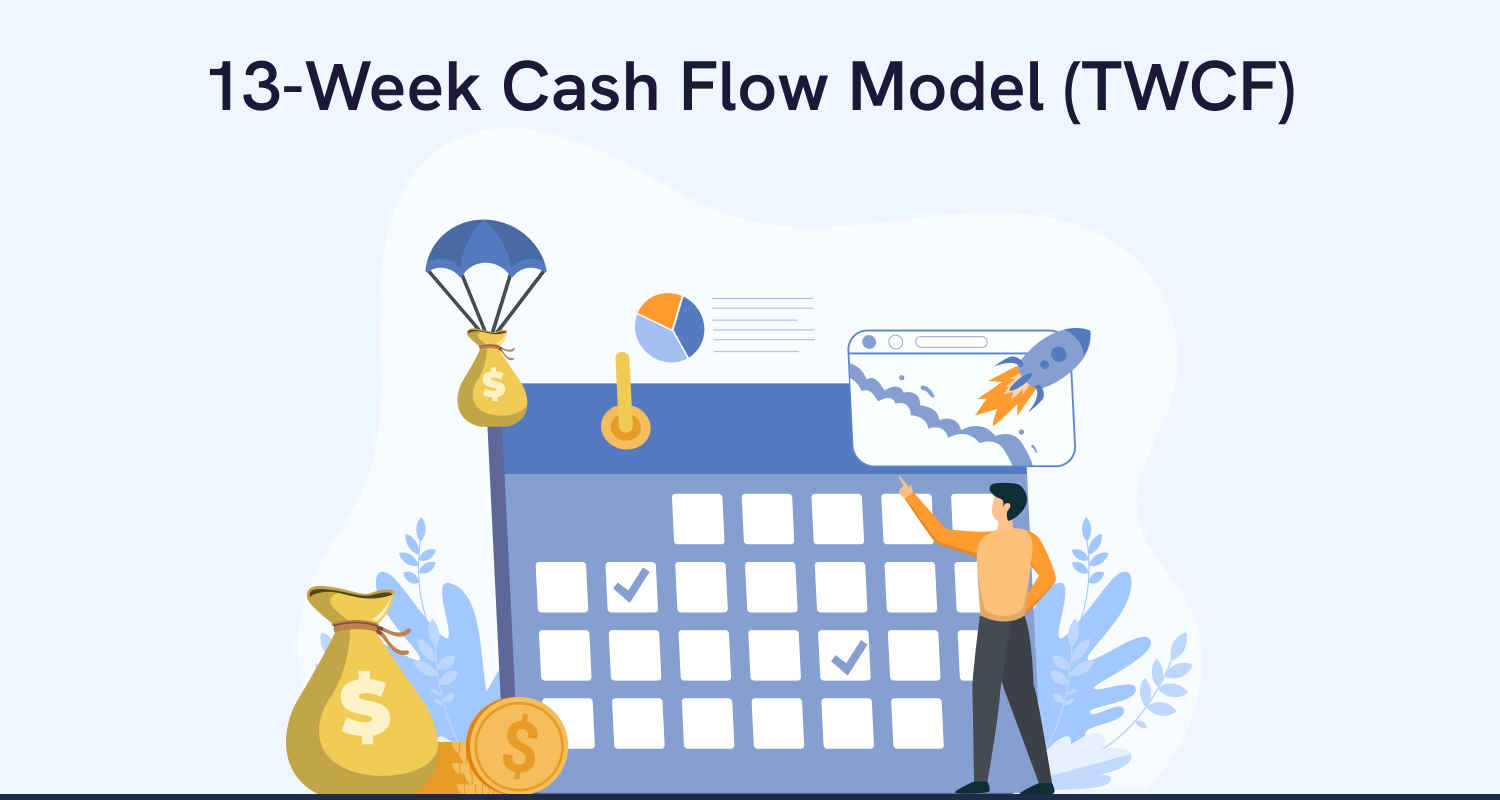 13-Week Cash Flow Model (TWCF)

$

$

$